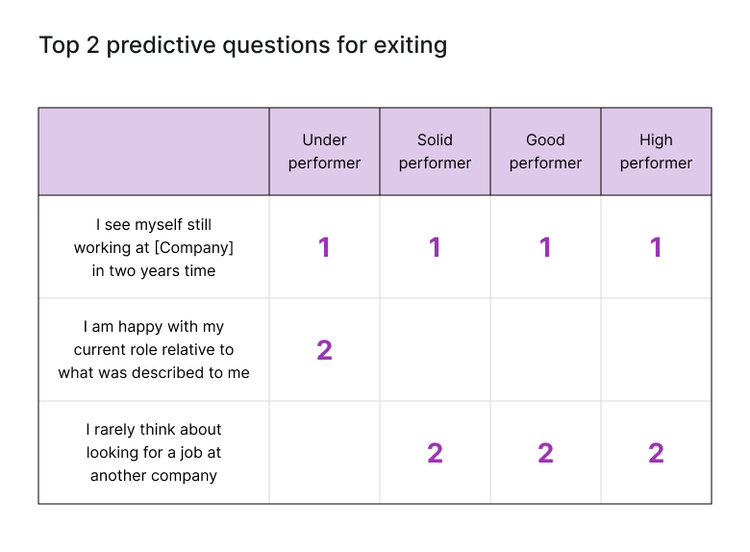 Top 2 predictive questions for exiting

| | Under performer | Solid performer | Good performer | High performer |
|---|---|---|---|---|
| I see myself still working at [Company] in two years time | 1 | 1 | 1 | 1 |
| I am happy with my current role relative to what was described to me | 2 | | | |
| I rarely think about looking for a job at another company | | 2 | 2 | 2 |